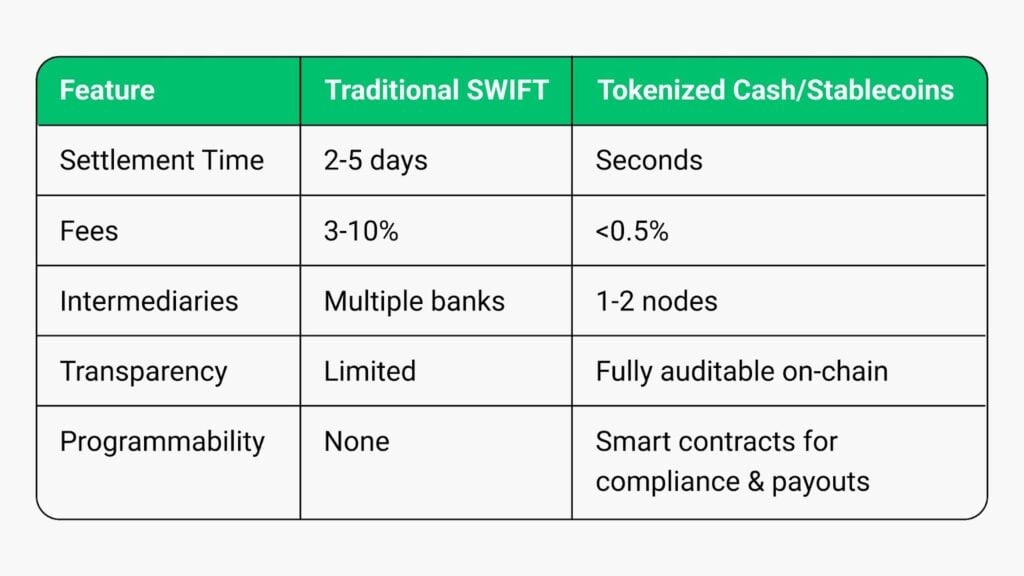 | Feature | Traditional SWIFT | Tokenized Cash/Stablecoins |
|---|---|---|
| Settlement Time | 2-5 days | Seconds |
| Fees | 3-10% | <0.5% |
| Intermediaries | Multiple banks | 1-2 nodes |
| Transparency | Limited | Fully auditable on-chain |
| Programmability | None | Smart contracts for compliance & payouts |